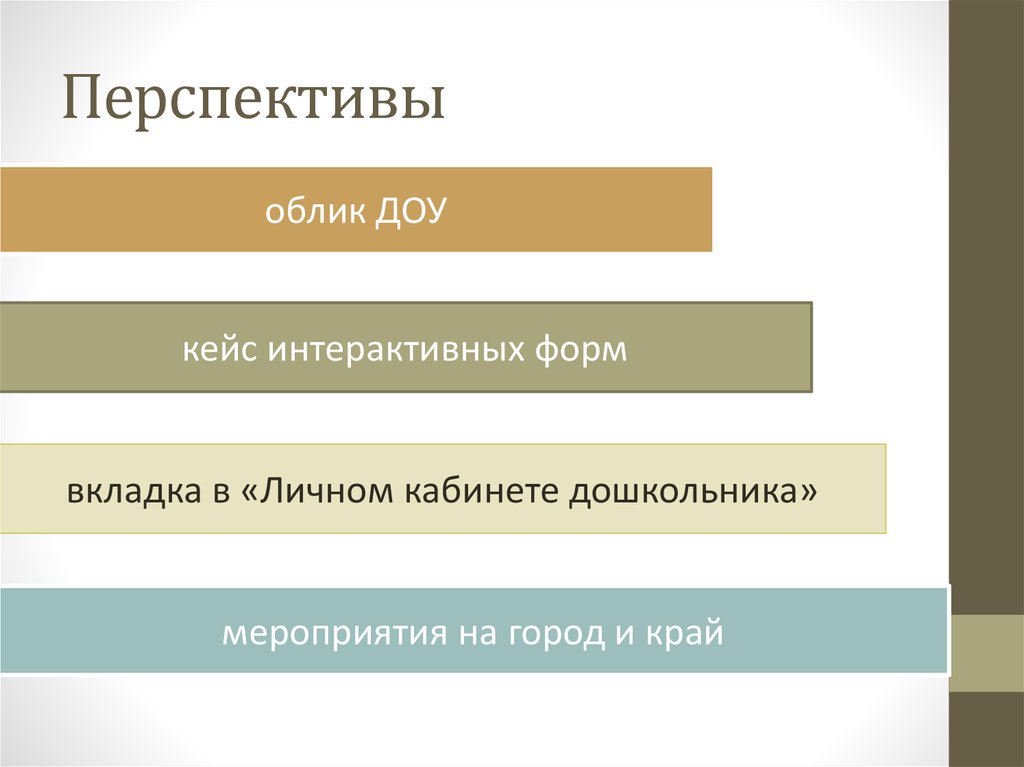 Перспективы

облик ДОУ

кейс интерактивных форм

вкладка в «Личном кабинете дошкольника»

мероприятия на город и край